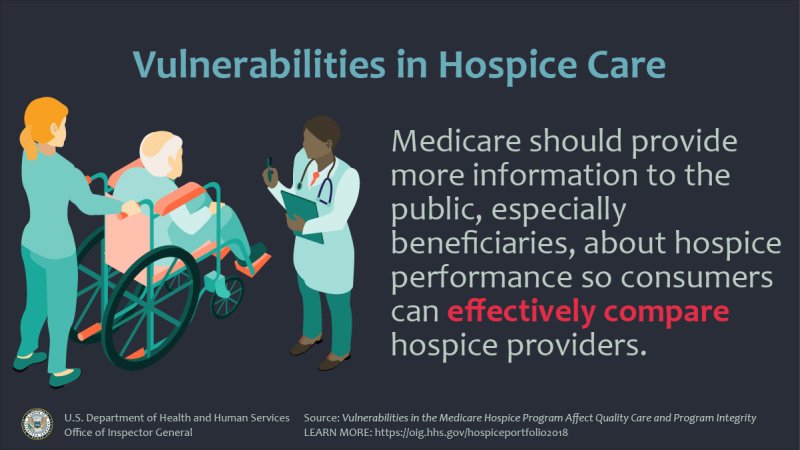 Vulnerabilities in Hospice Care

Medicare should provide more information to the public, especially beneficiaries, about hospice performance so consumers can effectively compare hospice providers.

U.S. Department of Health and Human Services
Office of Inspector General

Source: Vulnerabilities in the Medicare Hospice Program Affect Quality Care and Program Integrity
LEARN MORE: https://oig.hhs.gov/hospiceportfolio2018